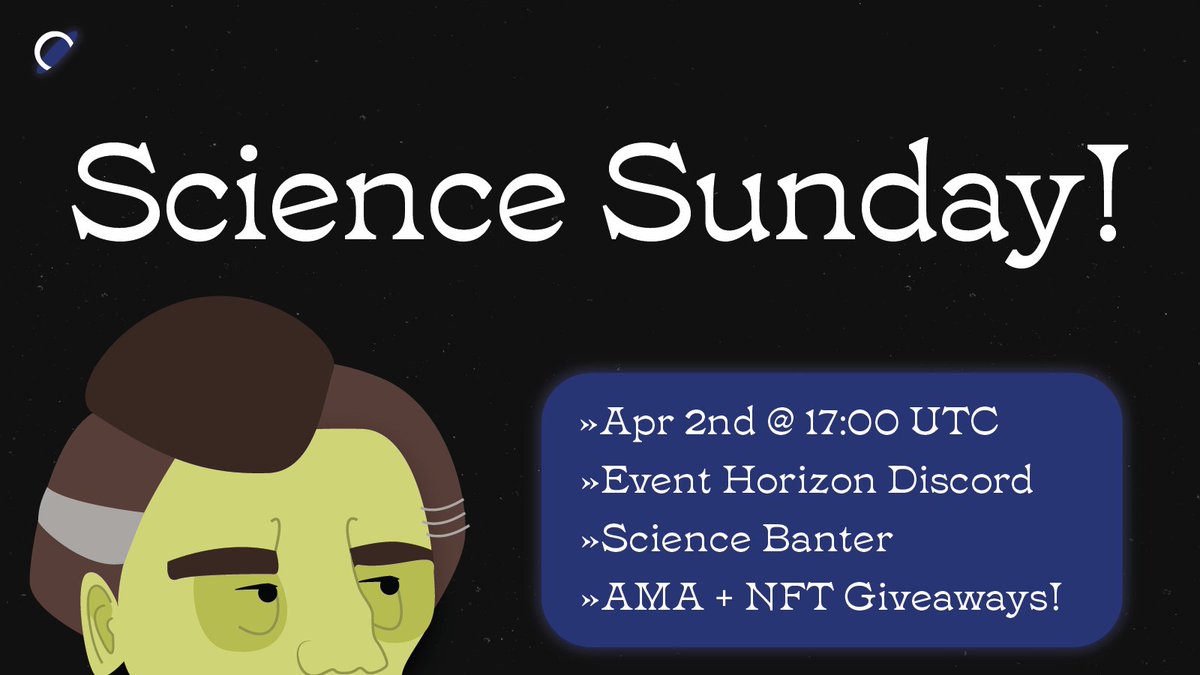 Science Sunday!

»Apr 2nd @ 17:00 UTC
»Event Horizon Discord
»Science Banter
»AMA + NFT Giveaways!